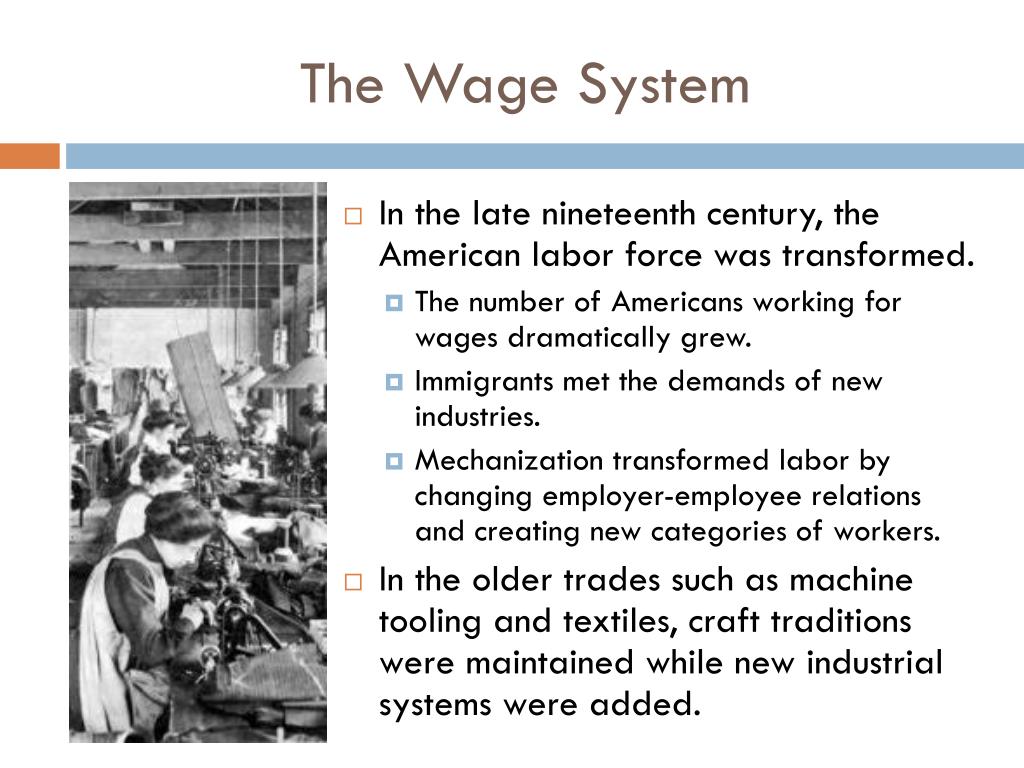 The Wage System

In the late nineteenth century, the American labor force was transformed.

The number of Americans working for wages dramatically grew.

Immigrants met the demands of new industries.

Mechanization transformed labor by changing employer-employee relations and creating new categories of workers.

In the older trades such as machine tooling and textiles, craft traditions were maintained while new industrial systems were added.